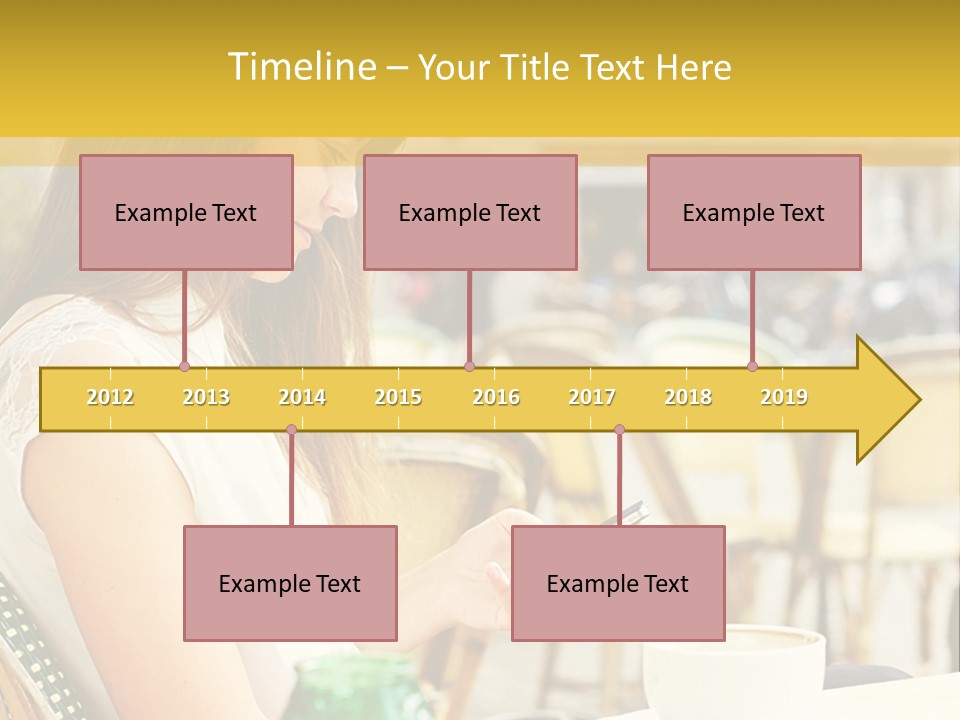 Timeline – Your Title Text Here

Example Text

Example Text

Example Text

2012 2013 2014 2015 2016 2017 2018 2019

Example Text

Example Text